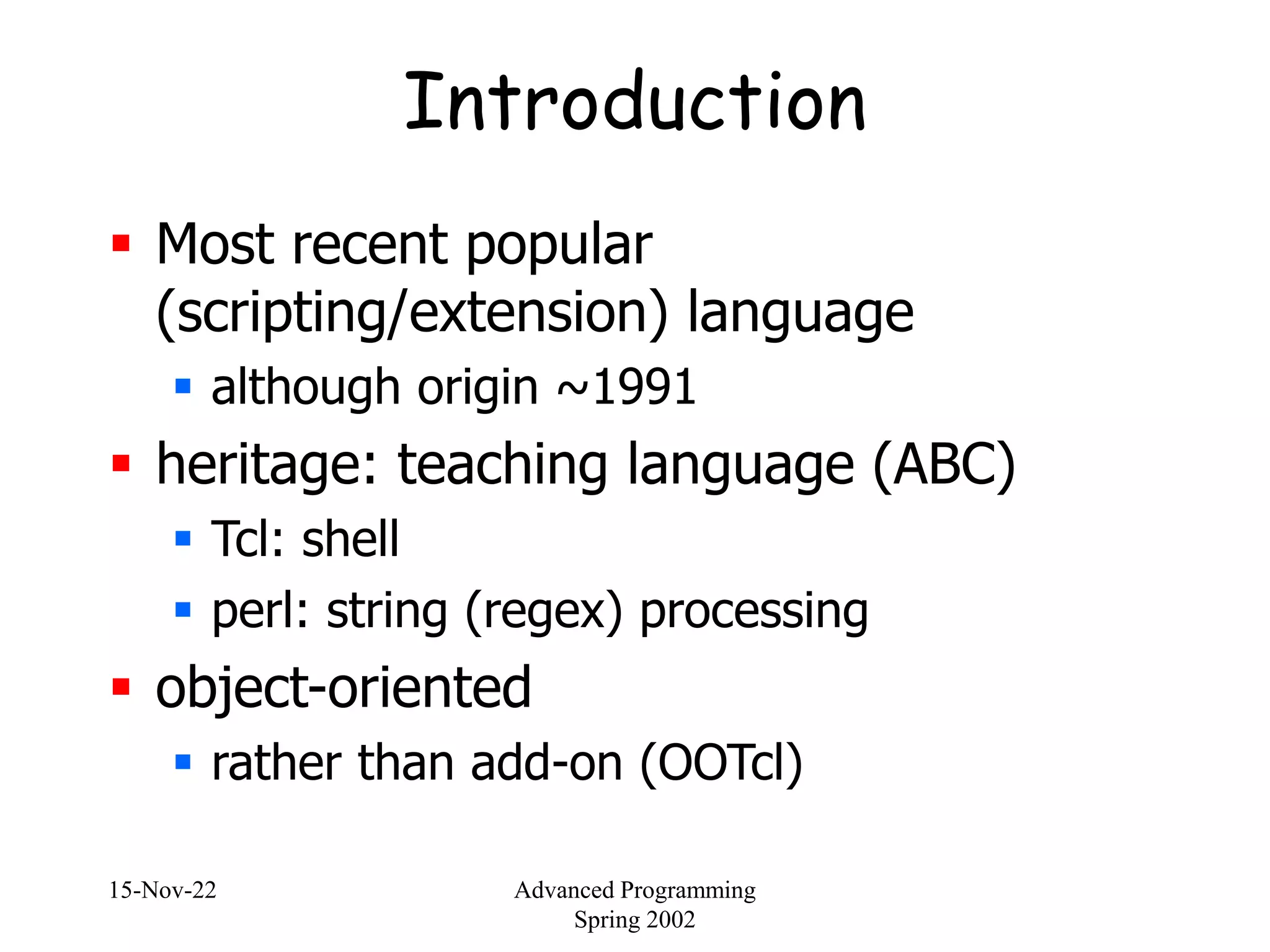 Introduction

- Most recent popular (scripting/extension) language
  - although origin ~1991
- heritage: teaching language (ABC)
  - Tcl: shell
  - perl: string (regex) processing
- object-oriented
  - rather than add-on (OOTcl)

15-Nov-22

Advanced Programming
Spring 2002